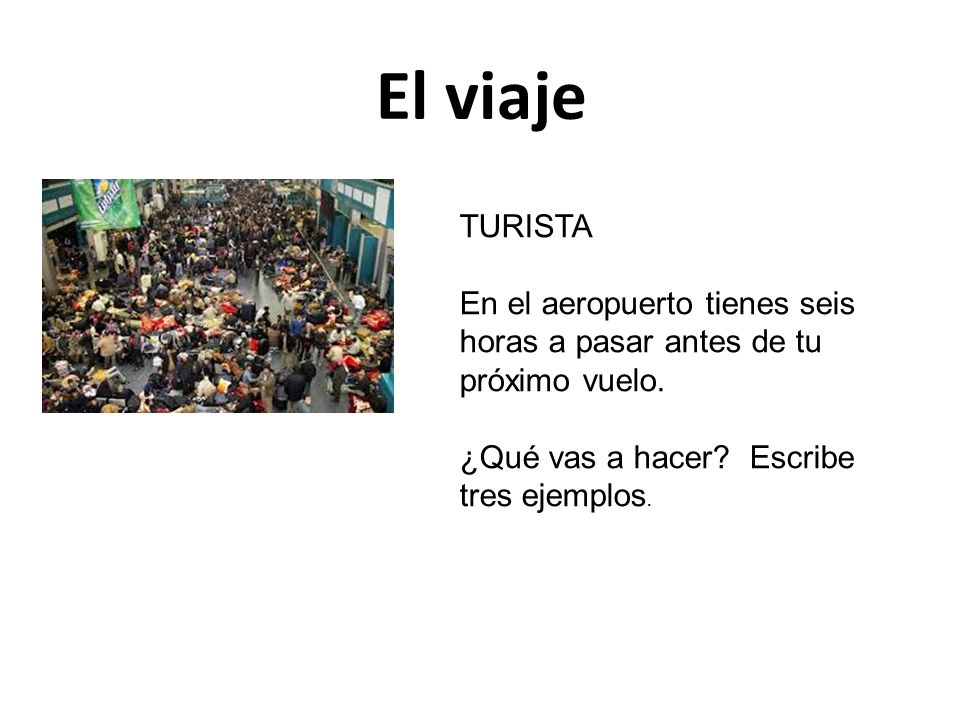 El viaje

TURISTA

En el aeropuerto tienes seis horas a pasar antes de tu próximo vuelo.

¿Qué vas a hacer? Escribe tres ejemplos.